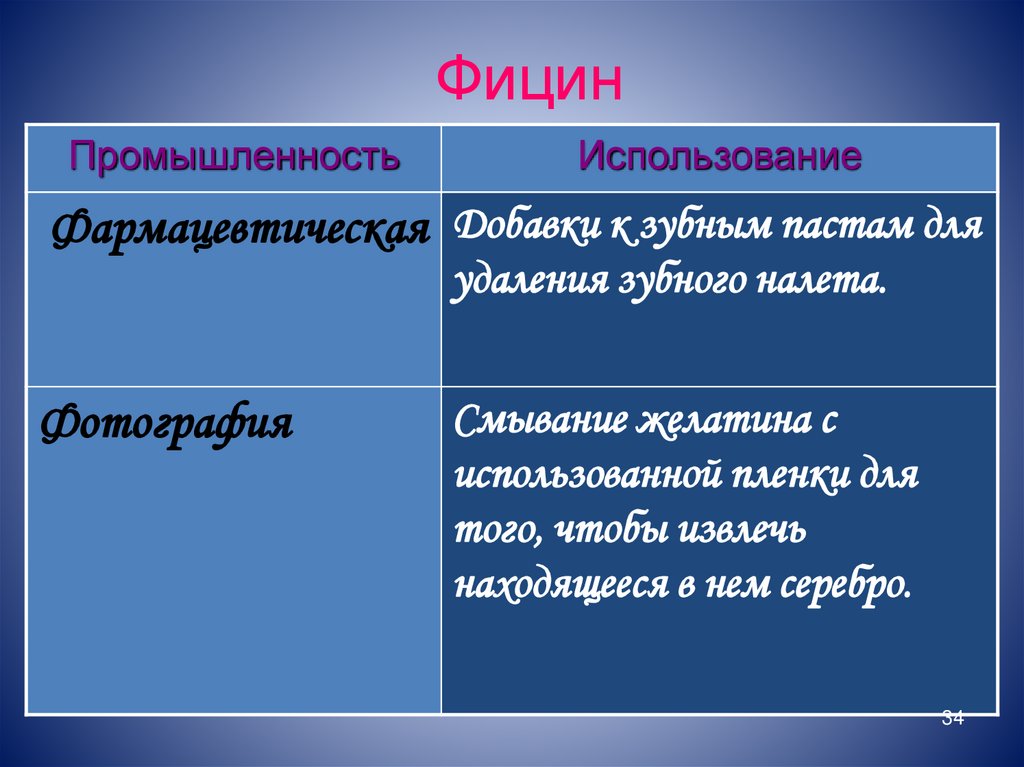 Фицин

| Промышленность | Использование |
|---|---|
| Фармацевтическая | Добавки к зубным пастам для удаления зубного налета. |
| Фотография | Смывание желатина с использованной пленки для того, чтобы извлечь находящееся в нем серебро. |

34